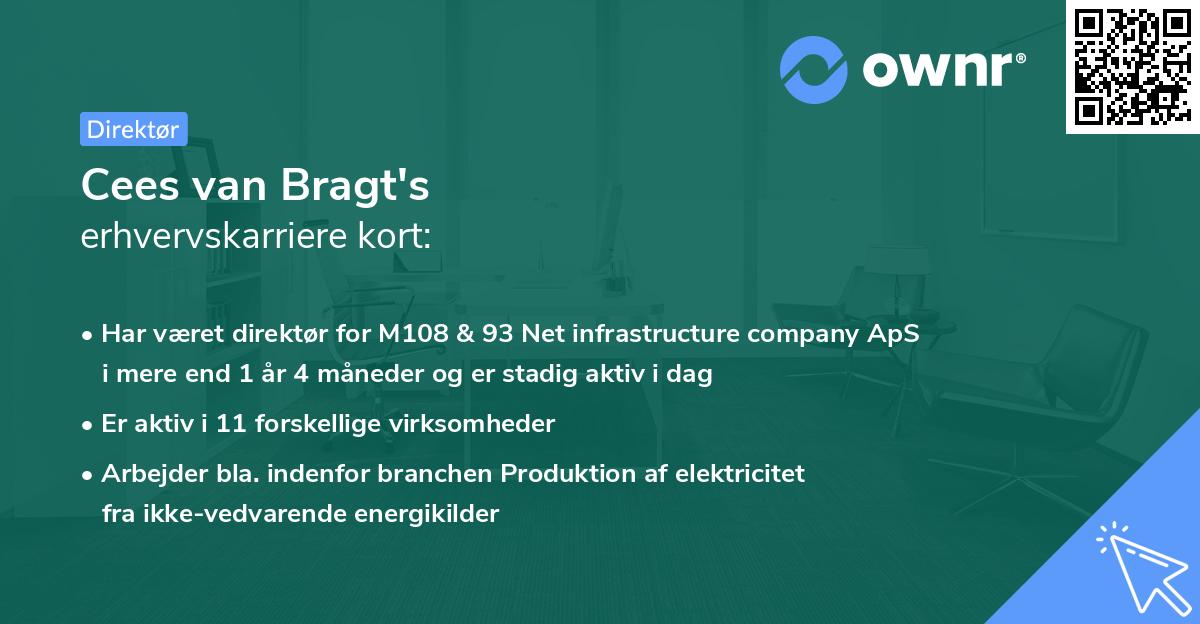 ownr®

Direktør

Cees van Bragt's
erhvervskarriere kort:

• Har været direktør for M108 & 93 Net infrastructure company ApS i mere end 1 år 4 måneder og er stadig aktiv i dag

• Er aktiv i 11 forskellige virksomheder

• Arbejder bla. indenfor branchen Produktion af elektricitet fra ikke-vedvarende energikilder